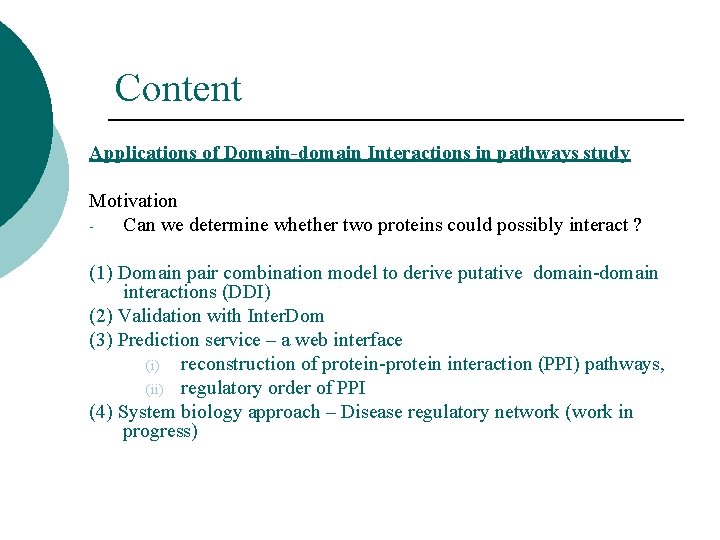 Content

Applications of Domain-domain Interactions in pathways study

Motivation
- Can we determine whether two proteins could possibly interact ?

(1) Domain pair combination model to derive putative domain-domain interactions (DDI)
(2) Validation with InterDom
(3) Prediction service – a web interface
(i) reconstruction of protein-protein interaction (PPI) pathways,
(ii) regulatory order of PPI
(4) System biology approach – Disease regulatory network (work in progress)